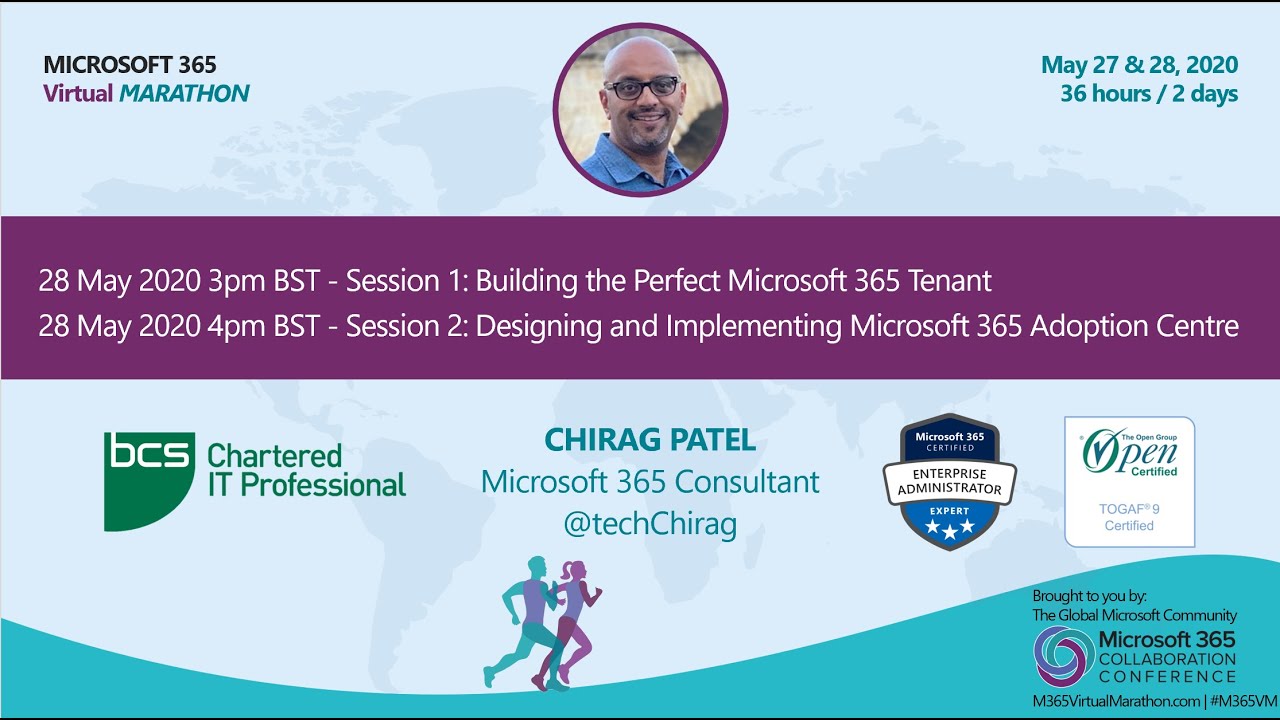 MICROSOFT 365
Virtual MARATHON

May 27 & 28, 2020
36 hours / 2 days

28 May 2020 3pm BST - Session 1: Building the Perfect Microsoft 365 Tenant
28 May 2020 4pm BST - Session 2: Designing and Implementing Microsoft 365 Adoption Centre

bcs Chartered IT Professional

CHIRAG PATEL
Microsoft 365 Consultant
@techChirag

Microsoft 365 CERTIFIED
ENTERPRISE ADMINISTRATOR
EXPERT

The Open Group
Open
Certified
TOGAF® 9
Certified

Brought to you by:
The Global Microsoft Community
Microsoft 365
COLLABORATION
CONFERENCE
M365VirtualMarathon.com | #M365VM